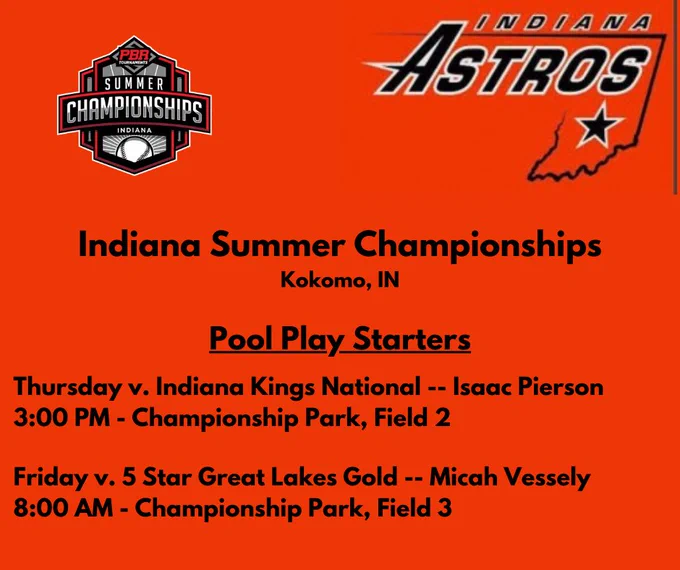 PBR TOURNAMENTS
SUMMER
CHAMPIONSHIPS
INDIANA

INDIANA
ASTROS

Indiana Summer Championships
Kokomo, IN

Pool Play Starters

Thursday v. Indiana Kings National -- Isaac Pierson
3:00 PM - Championship Park, Field 2

Friday v. 5 Star Great Lakes Gold -- Micah Vessely
8:00 AM - Championship Park, Field 3